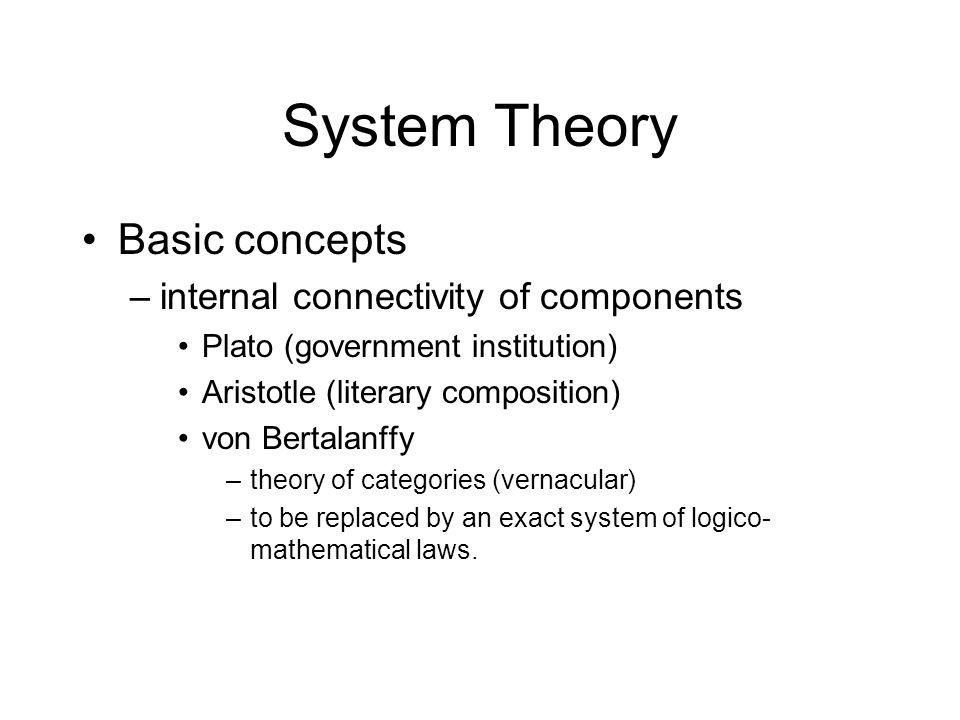 System Theory

• Basic concepts
– internal connectivity of components
• Plato (government institution)
• Aristotle (literary composition)
• von Bertalanffy
– theory of categories (vernacular)
– to be replaced by an exact system of logico-mathematical laws.